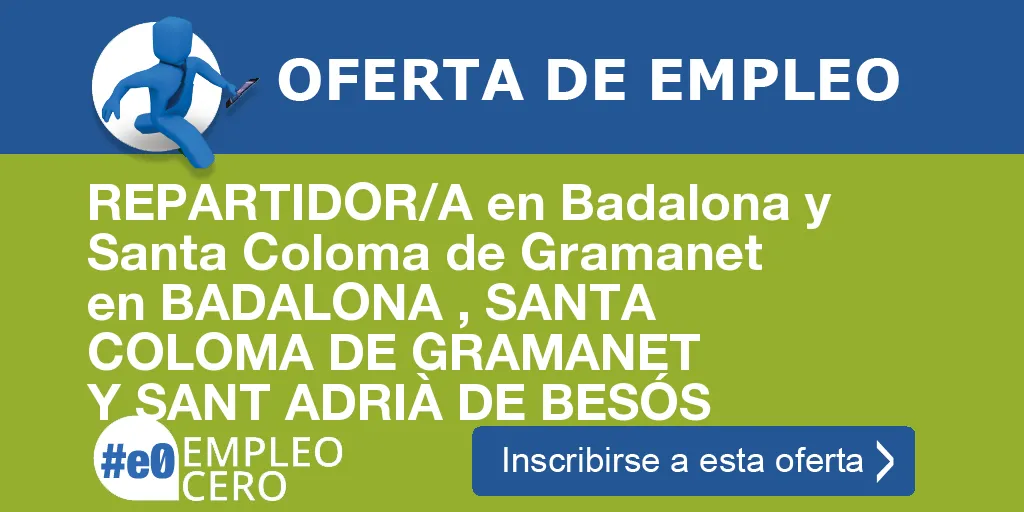 OFERTA DE EMPLEO

REPARTIDOR/A en Badalona y Santa Coloma de Gramanet en BADALONA , SANTA COLOMA DE GRAMANET Y SANT ADRIÀ DE BESÓS

#e0 EMPLEO CERO

Inscribirse a esta oferta